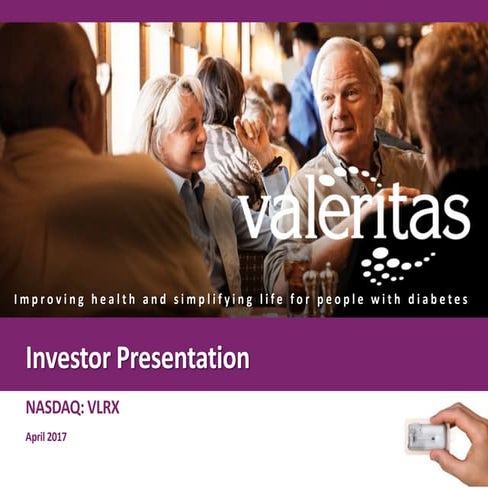 valeritas

Improving health and simplifying life for people with diabetes

Investor Presentation

NASDAQ: VLRX

April 2017